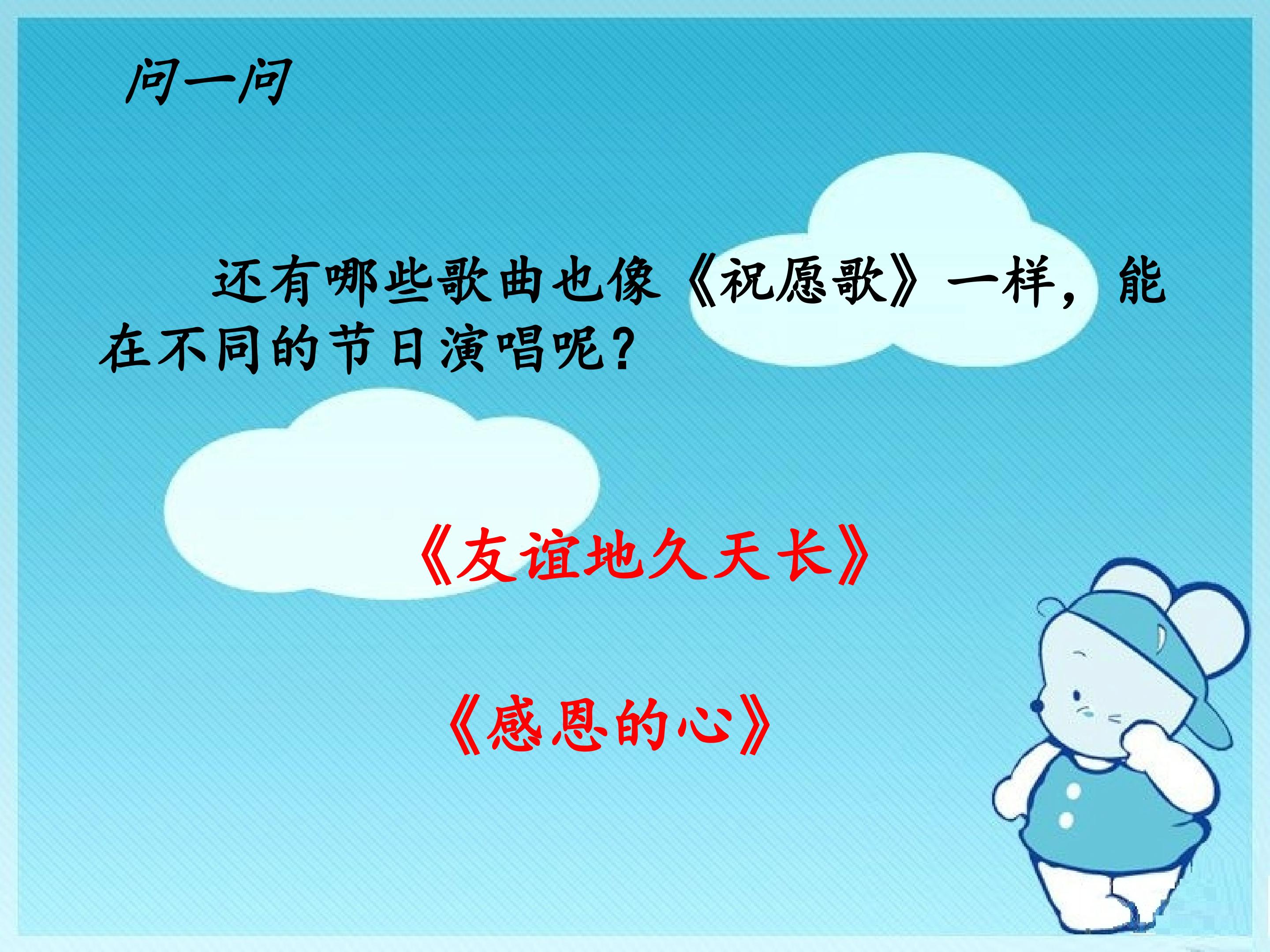 问一问

还有哪些歌曲也像《祝愿歌》一样，能在不同的节日演唱呢？

《友谊地久天长》

《感恩的心》